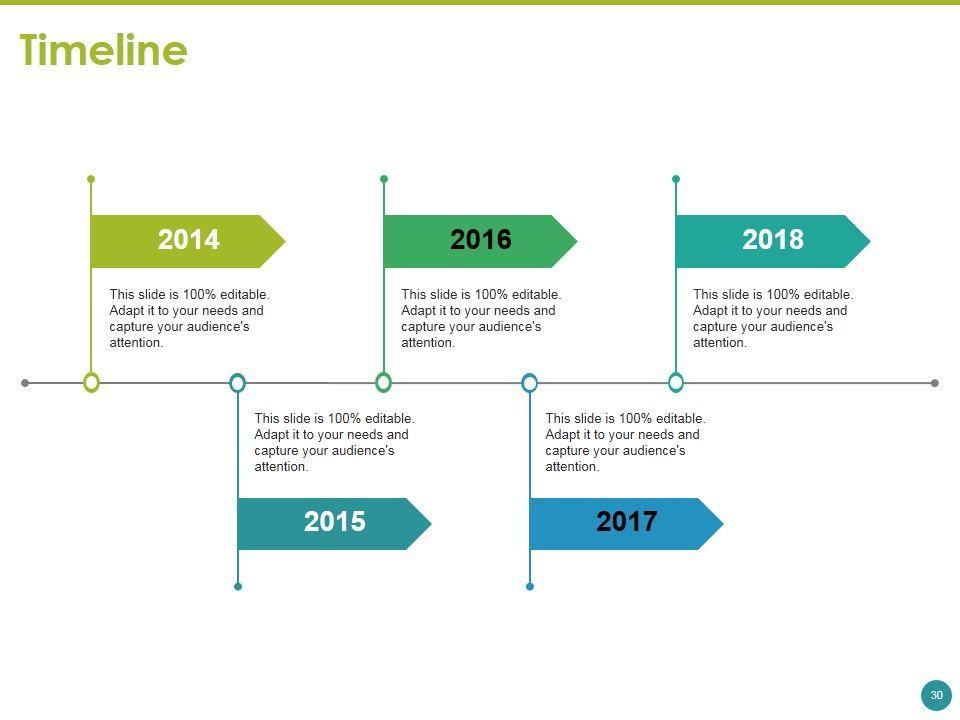 Timeline

2014

This slide is 100% editable. Adapt it to your needs and capture your audience's attention.

2016

This slide is 100% editable. Adapt it to your needs and capture your audience's attention.

2018

This slide is 100% editable. Adapt it to your needs and capture your audience's attention.

This slide is 100% editable. Adapt it to your needs and capture your audience's attention.

2015

This slide is 100% editable. Adapt it to your needs and capture your audience's attention.

2017

30